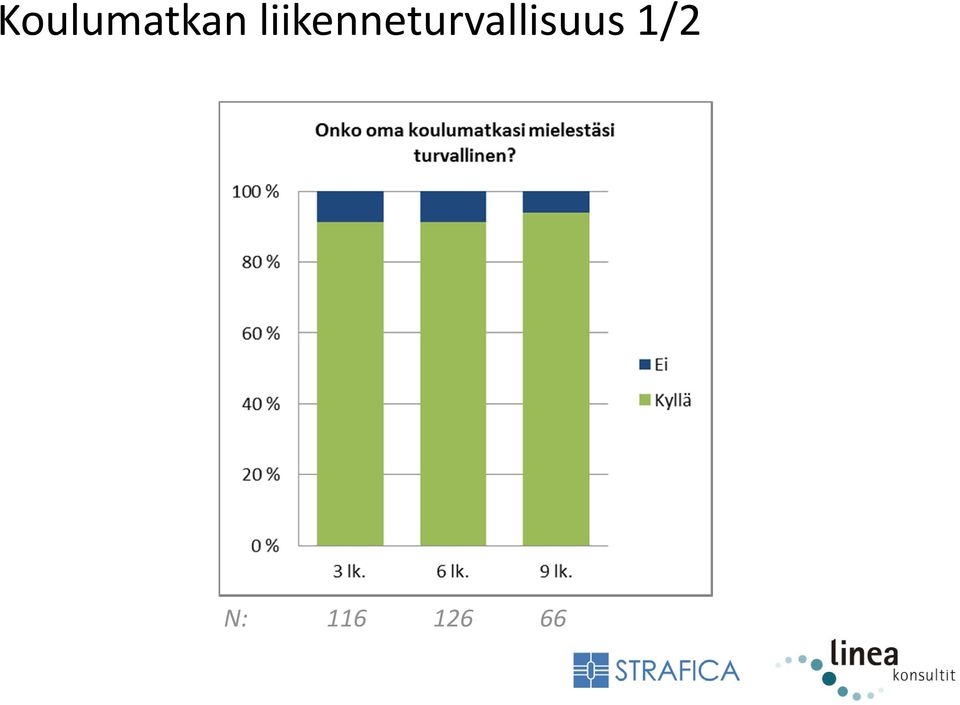 Koulumatkan liikenneturvallisuus 1/2

Onko oma koulumatkasi mielestäsi turvallinen?

100 %
80 %
60 %
40 %
20 %
0 %

3 lk. 6 lk. 9 lk.

Ei
Kyllä

N: 116 126 66

STRAFICA

linea konsultit